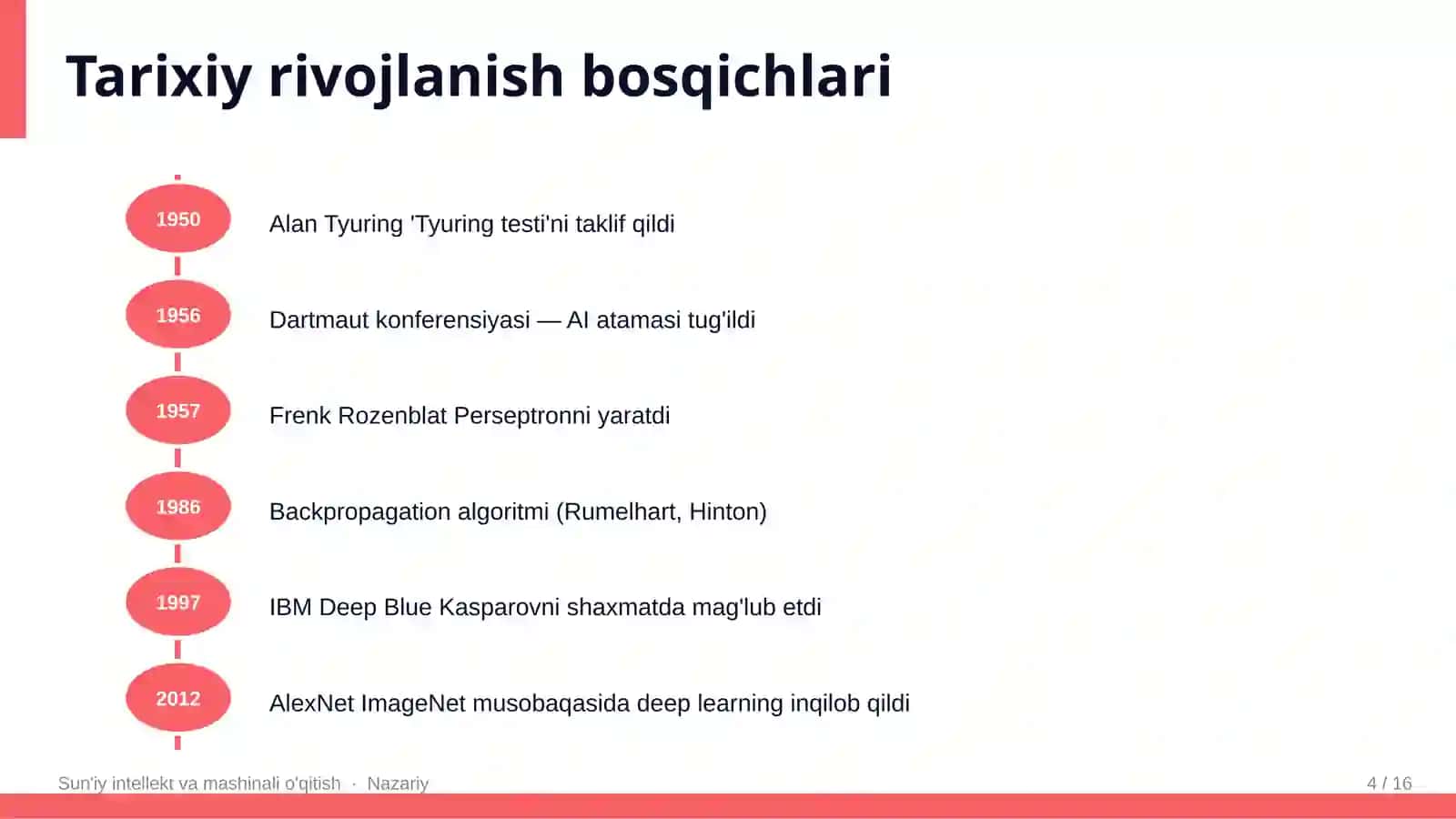 Tarixiy rivojlanish bosqichlari

1950 Alan Tyuring 'Tyuring testi'ni taklif qildi

1956 Dartmaut konferensiyasi — AI atamasi tug'ildi

1957 Frenk Rozenblat Perseptronni yaratdi

1986 Backpropagation algoritmi (Rumelhart, Hinton)

1997 IBM Deep Blue Kasparovni shaxmatda mag'lub etdi

2012 AlexNet ImageNet musobaqasida deep learning inqilob qildi

Sun'iy intellekt va mashinali o'qitish · Nazariy

4 / 16